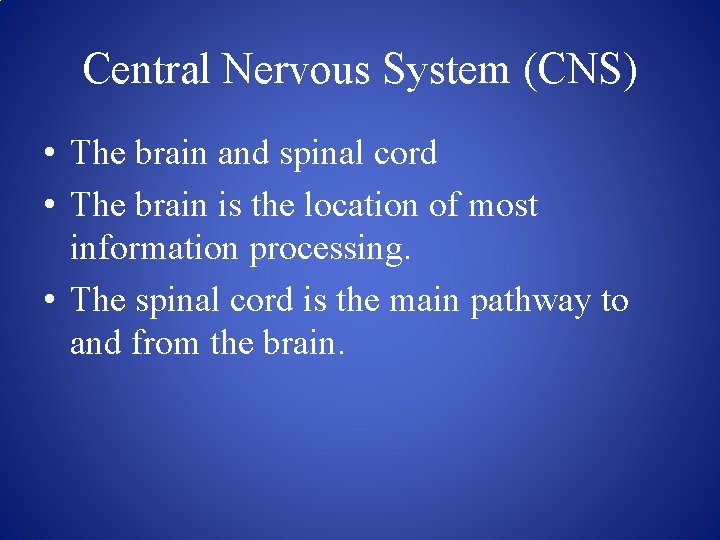 Central Nervous System (CNS)

• The brain and spinal cord
• The brain is the location of most information processing.
• The spinal cord is the main pathway to and from the brain.